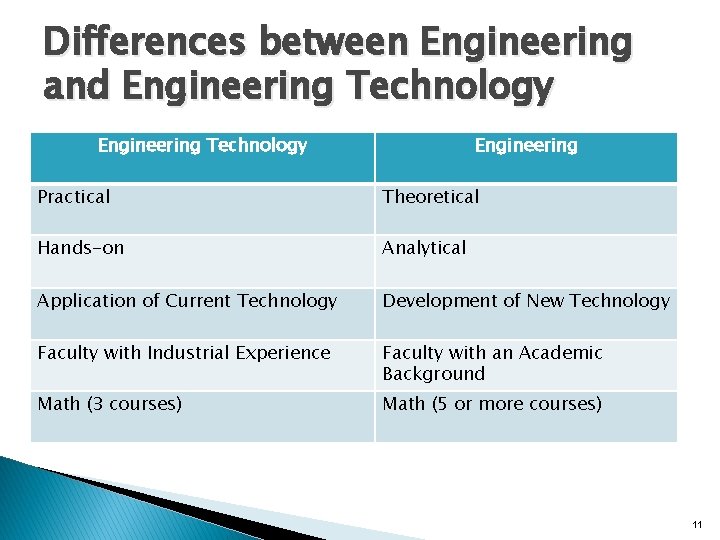 Differences between Engineering and Engineering Technology

| Engineering Technology | Engineering |
|---|---|
| Practical | Theoretical |
| Hands-on | Analytical |
| Application of Current Technology | Development of New Technology |
| Faculty with Industrial Experience | Faculty with an Academic Background |
| Math (3 courses) | Math (5 or more courses) |

11